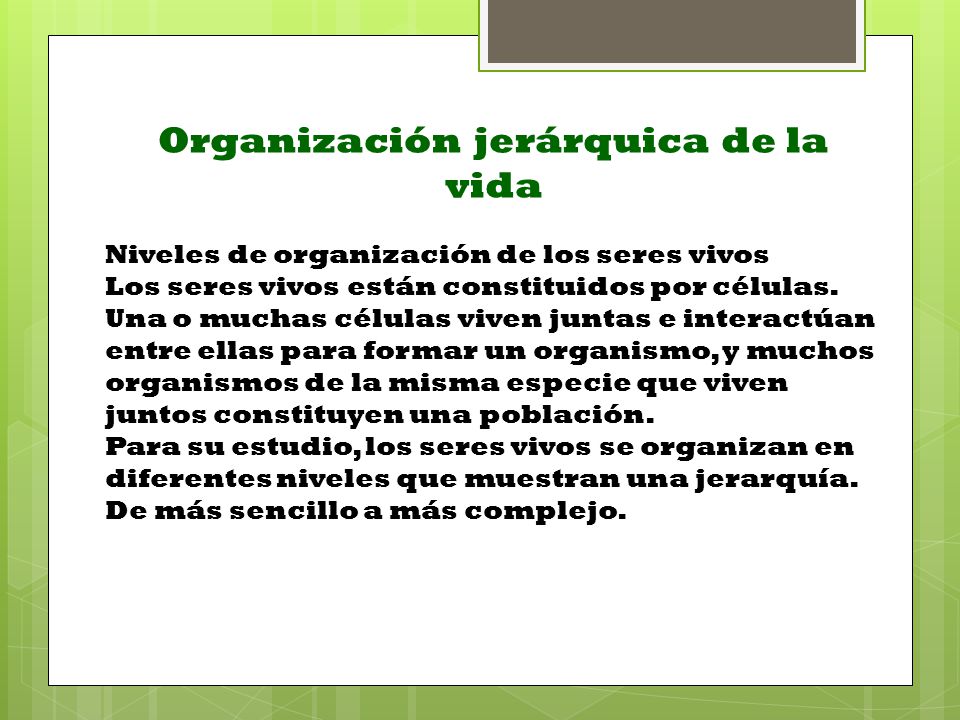 Organización jerárquica de la vida

Niveles de organización de los seres vivos
Los seres vivos están constituidos por células. Una o muchas células viven juntas e interactúan entre ellas para formar un organismo, y muchos organismos de la misma especie que viven juntos constituyen una población.
Para su estudio, los seres vivos se organizan en diferentes niveles que muestran una jerarquía. De más sencillo a más complejo.